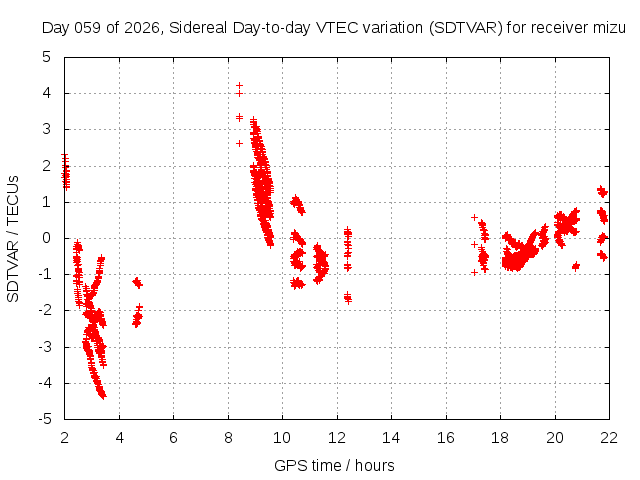 Day 059 of 2026, Sidereal Day-to-day VTEC variation (SDTVAR) for receiver mizu

SDTVAR / TECUs

5
4
3
2
1
0
-1
-2
-3
-4
-5

2 4 6 8 10 12 14 16 18 20 22

GPS time / hours